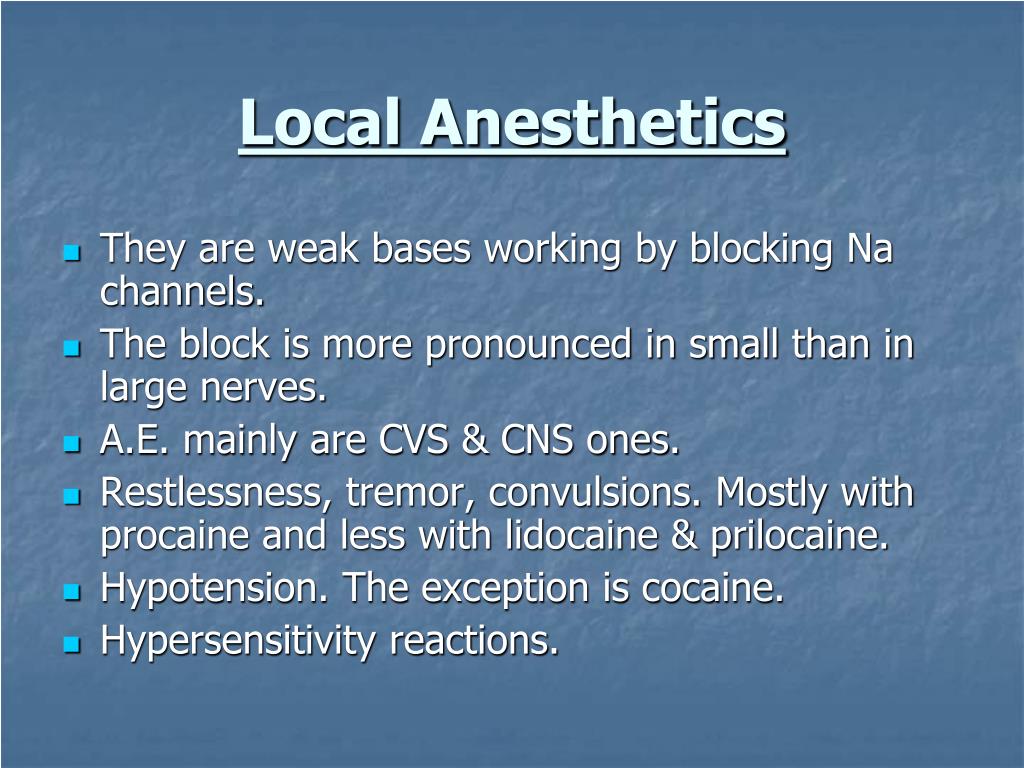 Local Anesthetics

- They are weak bases working by blocking Na channels.
- The block is more pronounced in small than in large nerves.
- A.E. mainly are CVS & CNS ones.
- Restlessness, tremor, convulsions. Mostly with procaine and less with lidocaine & prilocaine.
- Hypotension. The exception is cocaine.
- Hypersensitivity reactions.